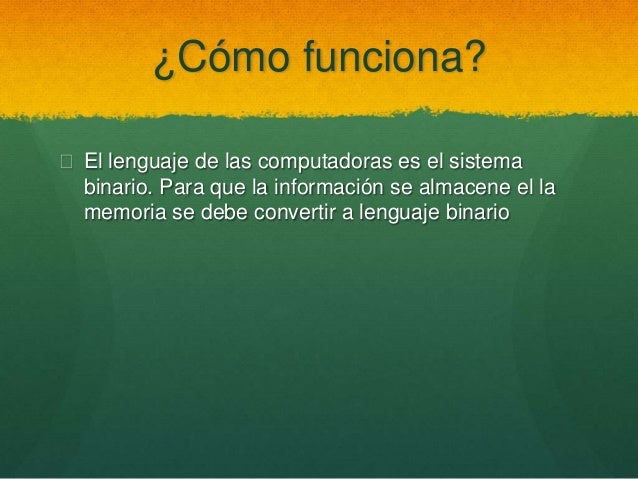 ¿Cómo funciona?

El lenguaje de las computadoras es el sistema binario. Para que la información se almacene el la memoria se debe convertir a lenguaje binario